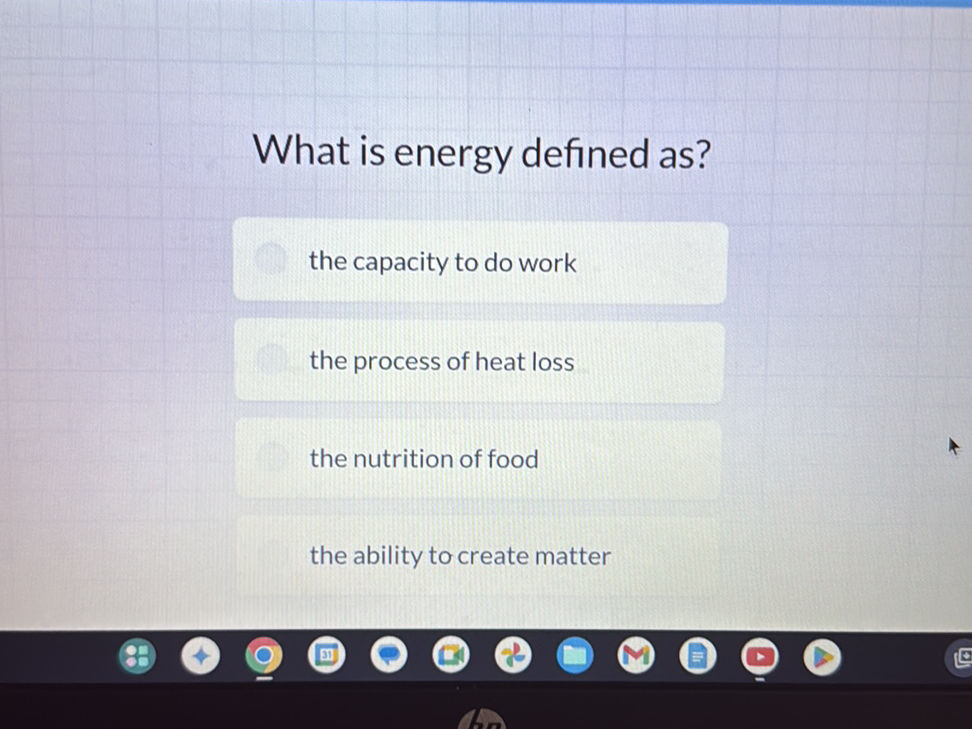 What is energy defined as?

the capacity to do work

the process of heat loss

the nutrition of food

the ability to create matter